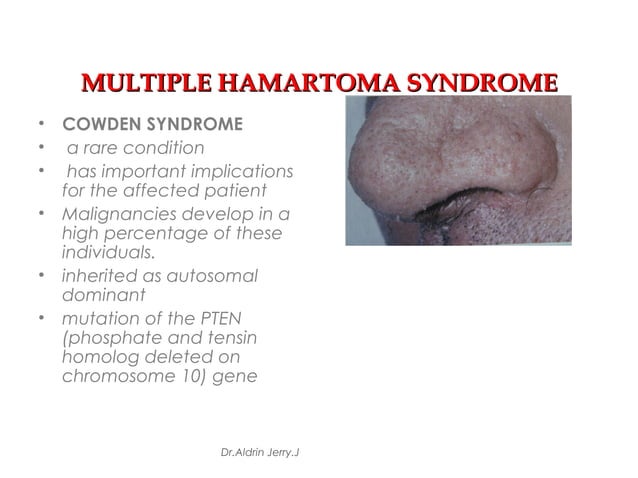 MULTIPLE HAMARTOMA SYNDROME

• COWDEN SYNDROME
• a rare condition
• has important implications for the affected patient
• Malignancies develop in a high percentage of these individuals.
• inherited as autosomal dominant
• mutation of the PTEN (phosphate and tensin homolog deleted on chromosome 10) gene

Dr.Aldrin Jerry.J